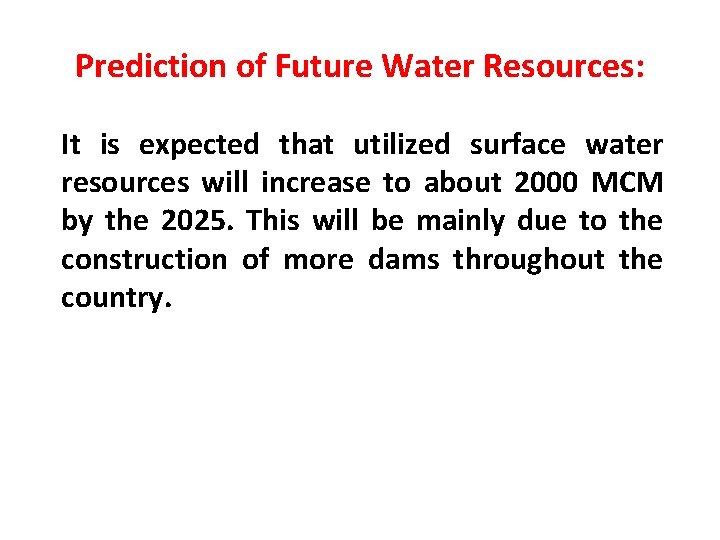 Prediction of Future Water Resources:

It is expected that utilized surface water resources will increase to about 2000 MCM by the 2025. This will be mainly due to the construction of more dams throughout the country.